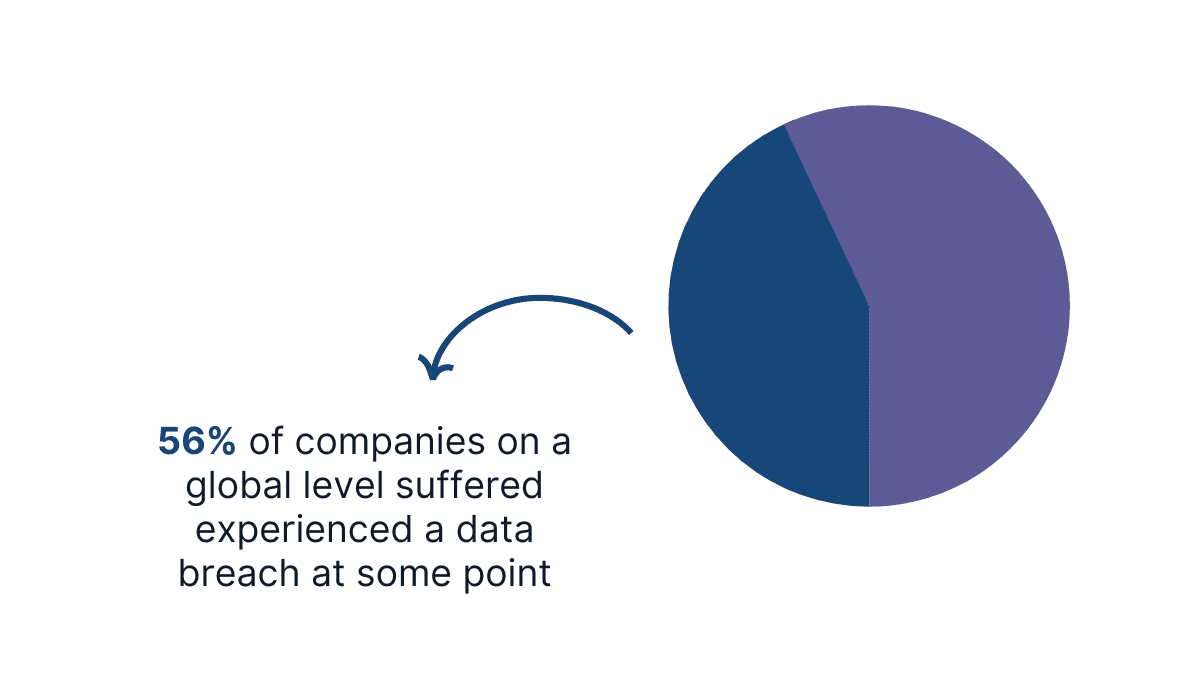 56% of companies on a global level suffered experienced a data breach at some point